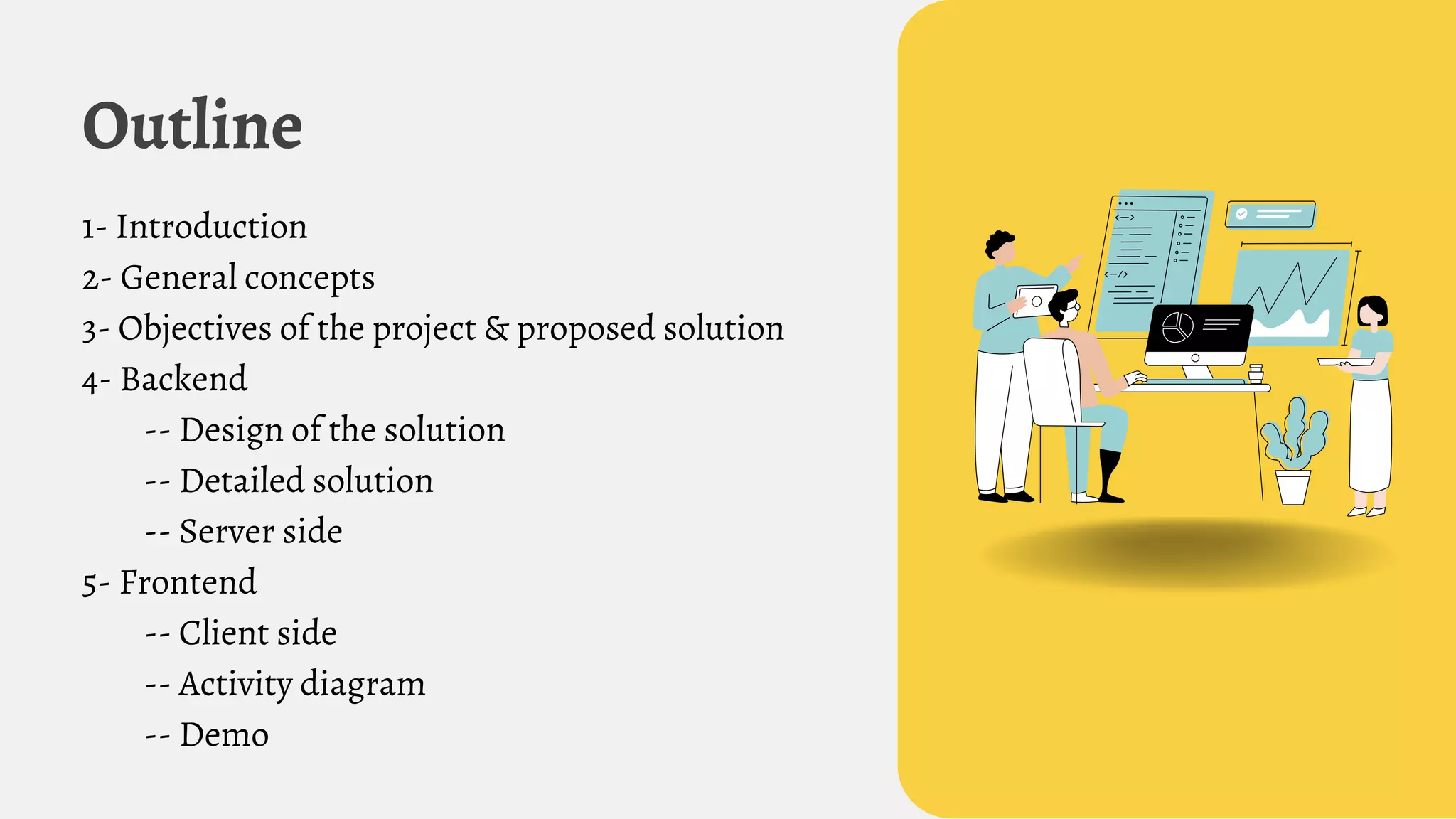 Outline

1- Introduction
2- General concepts
3- Objectives of the project & proposed solution
4- Backend
-- Design of the solution
-- Detailed solution
-- Server side
5- Frontend
-- Client side
-- Activity diagram
-- Demo